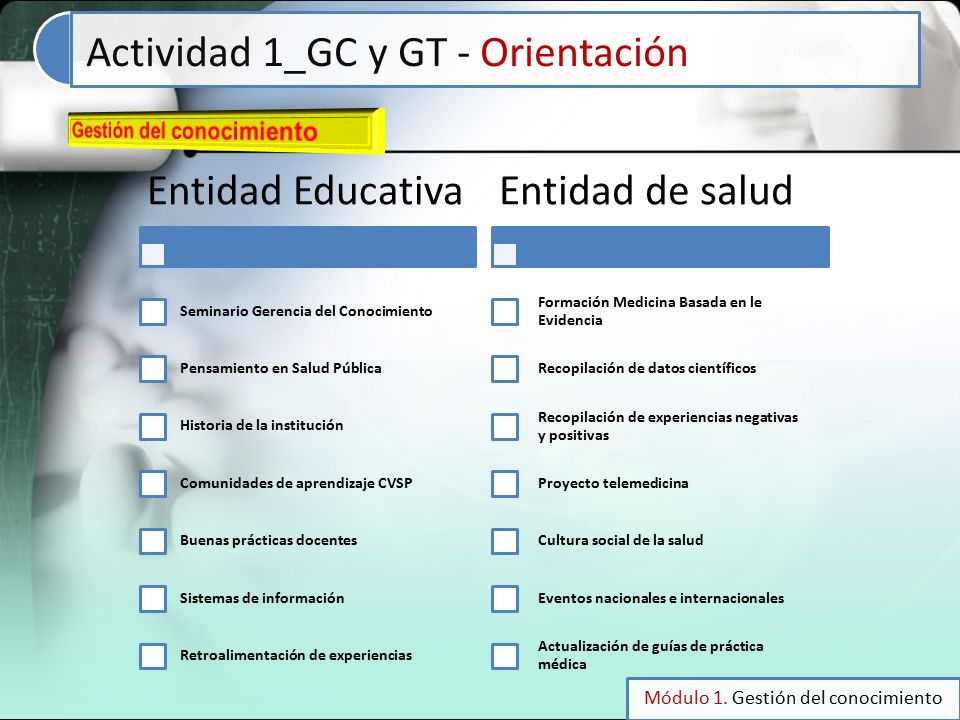 Actividad 1_GC y GT - Orientación

Gestión del conocimiento

Entidad Educativa

Seminario Gerencia del Conocimiento

Pensamiento en Salud Pública

Historia de la institución

Comunidades de aprendizaje CVSP

Buenas prácticas docentes

Sistemas de información

Retroalimentación de experiencias

Entidad de salud

Formación Medicina Basada en le Evidencia

Recopilación de datos científicos

Recopilación de experiencias negativas y positivas

Proyecto telemedicina

Cultura social de la salud

Eventos nacionales e internacionales

Actualización de guías de práctica médica

Módulo 1. Gestión del conocimiento